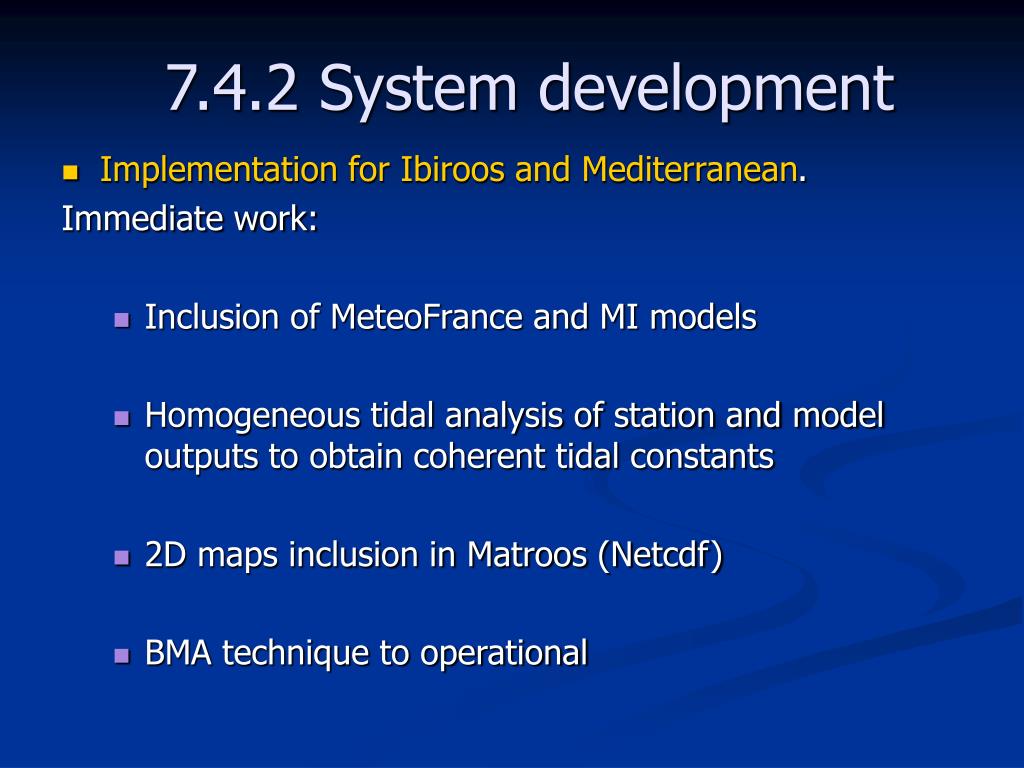 7.4.2 System development

Implementation for Ibiroos and Mediterranean.

Immediate work:

Inclusion of MeteoFrance and MI models

Homogeneous tidal analysis of station and model outputs to obtain coherent tidal constants

2D maps inclusion in Matroos (Netcdf)

BMA technique to operational